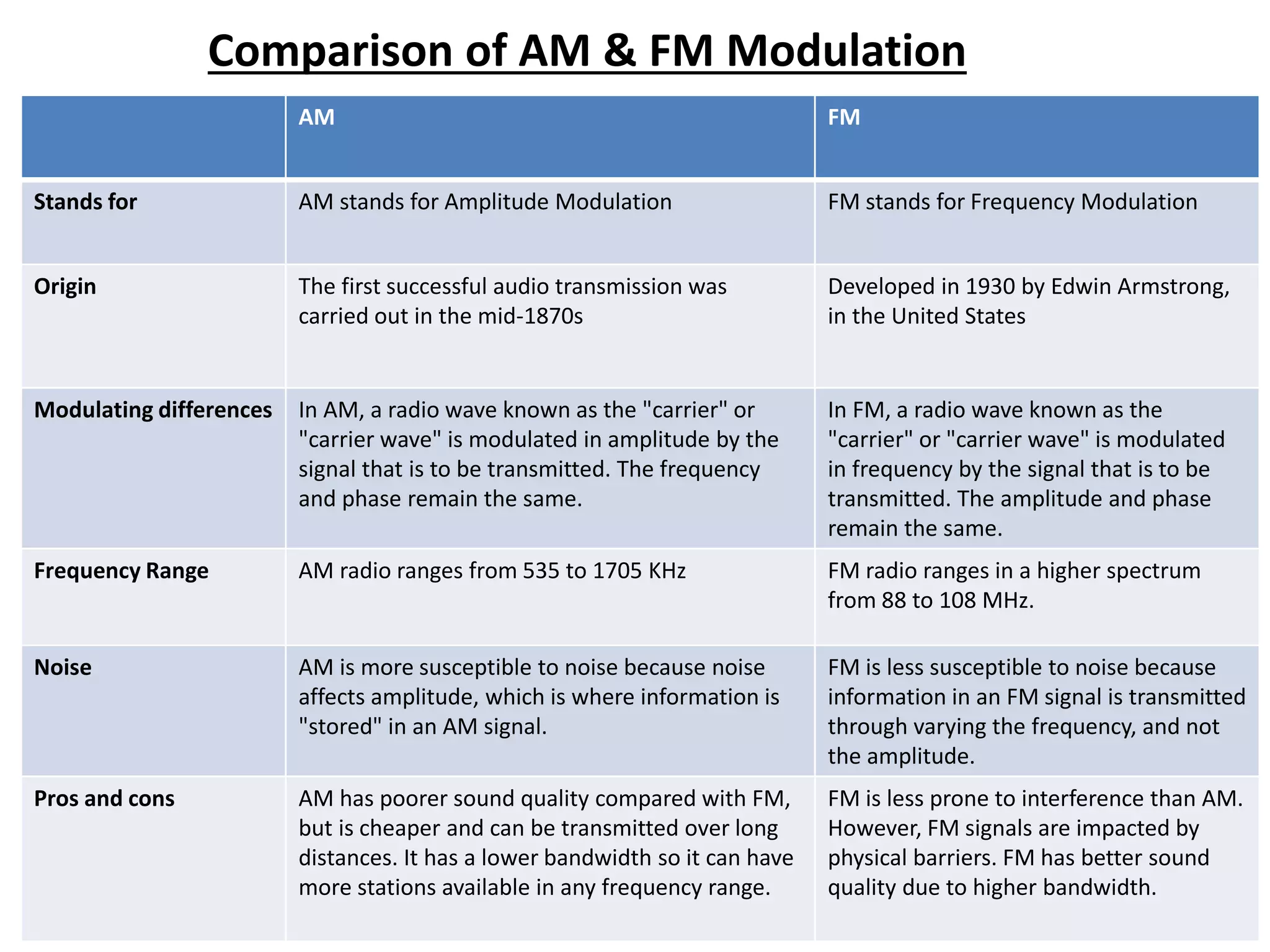 Comparison of AM & FM Modulation

| | AM | FM |
|---|---|---|
| Stands for | AM stands for Amplitude Modulation | FM stands for Frequency Modulation |
| Origin | The first successful audio transmission was carried out in the mid-1870s | Developed in 1930 by Edwin Armstrong, in the United States |
| Modulating differences | In AM, a radio wave known as the "carrier" or "carrier wave" is modulated in amplitude by the signal that is to be transmitted. The frequency and phase remain the same. | In FM, a radio wave known as the "carrier" or "carrier wave" is modulated in frequency by the signal that is to be transmitted. The amplitude and phase remain the same. |
| Frequency Range | AM radio ranges from 535 to 1705 KHz | FM radio ranges in a higher spectrum from 88 to 108 MHz. |
| Noise | AM is more susceptible to noise because noise affects amplitude, which is where information is "stored" in an AM signal. | FM is less susceptible to noise because information in an FM signal is transmitted through varying the frequency, and not the amplitude. |
| Pros and cons | AM has poorer sound quality compared with FM, but is cheaper and can be transmitted over long distances. It has a lower bandwidth so it can have more stations available in any frequency range. | FM is less prone to interference than AM. However, FM signals are impacted by physical barriers. FM has better sound quality due to higher bandwidth. |